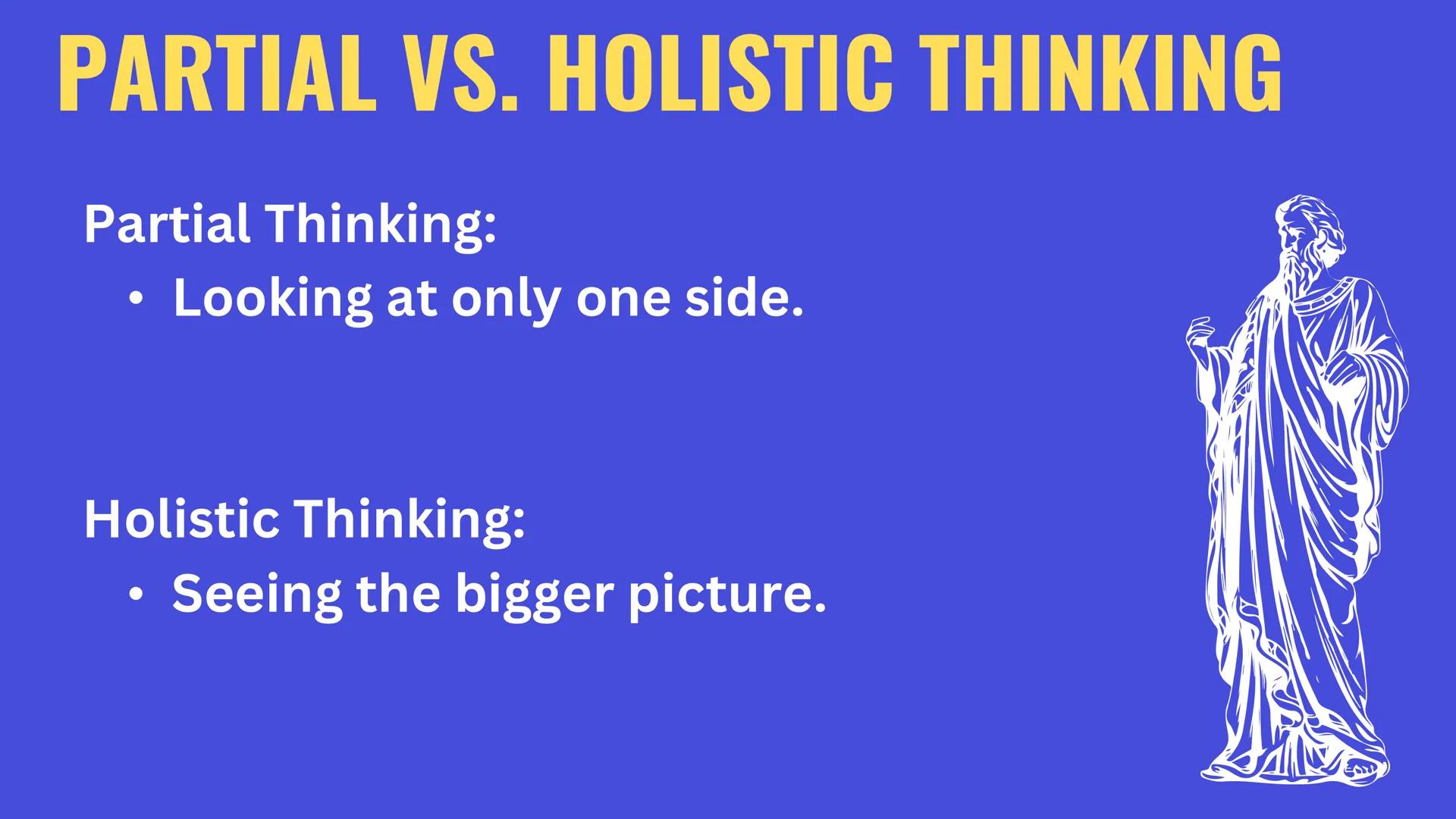 PARTIAL VS. HOLISTIC THINKING

Partial Thinking:
• Looking at only one side.

Holistic Thinking:
• Seeing the bigger picture.